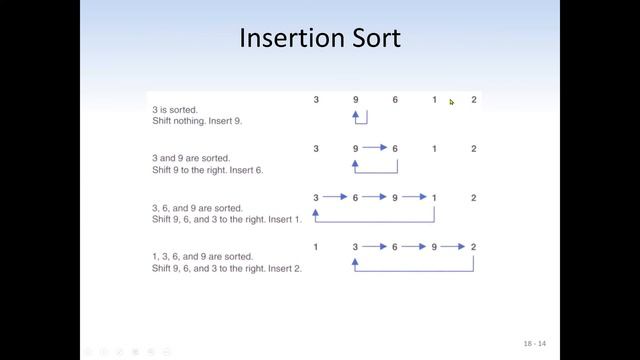 Insertion Sort

3 is sorted.
Shift nothing. Insert 9.

3 9 6 1 2

3 and 9 are sorted.
Shift 9 to the right. Insert 6.

3 9 6 1 2

3, 6, and 9 are sorted.
Shift 9, 6, and 3 to the right. Insert 1.

3 6 9 1 2

1, 3, 6, and 9 are sorted.
Shift 9, 6, and 3 to the right. Insert 2.

1 3 6 9 2

18 - 14